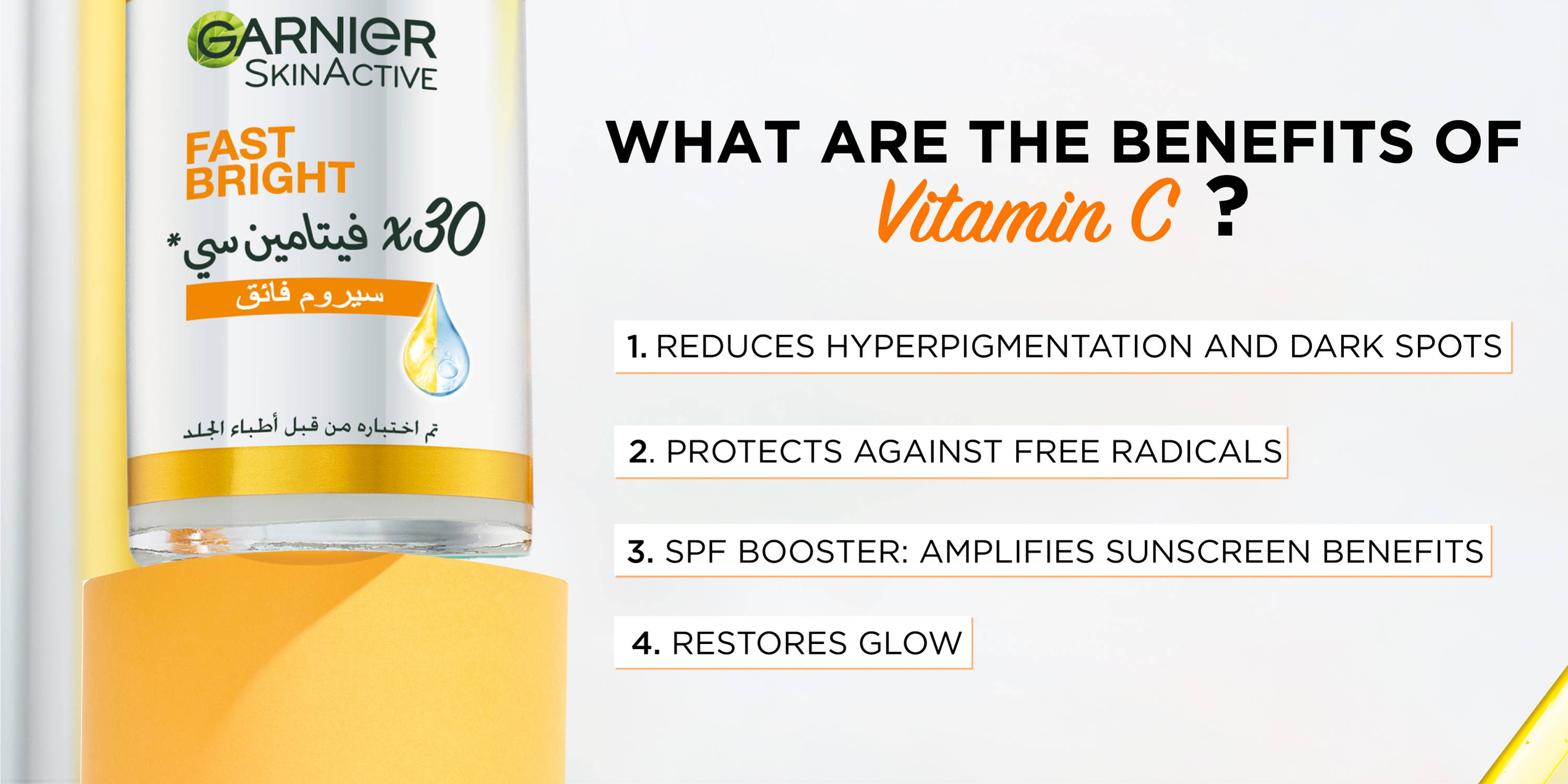 GARNIER
SKINACTIVE

FAST
BRIGHT

x30 فيتامين سي*

سيروم فائق

تم اختباره من قبل أطباء الجلد

WHAT ARE THE BENEFITS OF
Vitamin C ?

1. REDUCES HYPERPIGMENTATION AND DARK SPOTS

2. PROTECTS AGAINST FREE RADICALS

3. SPF BOOSTER: AMPLIFIES SUNSCREEN BENEFITS

4. RESTORES GLOW